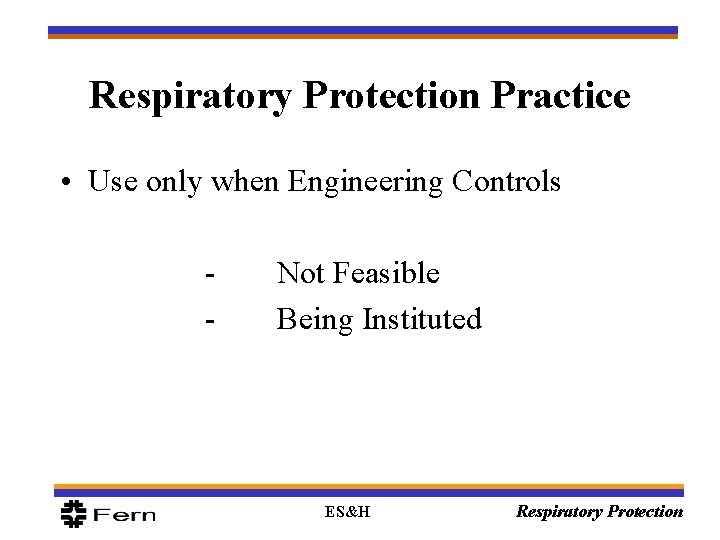 Respiratory Protection Practice

• Use only when Engineering Controls

- Not Feasible
- Being Instituted

Fern

ES&H

Respiratory Protection